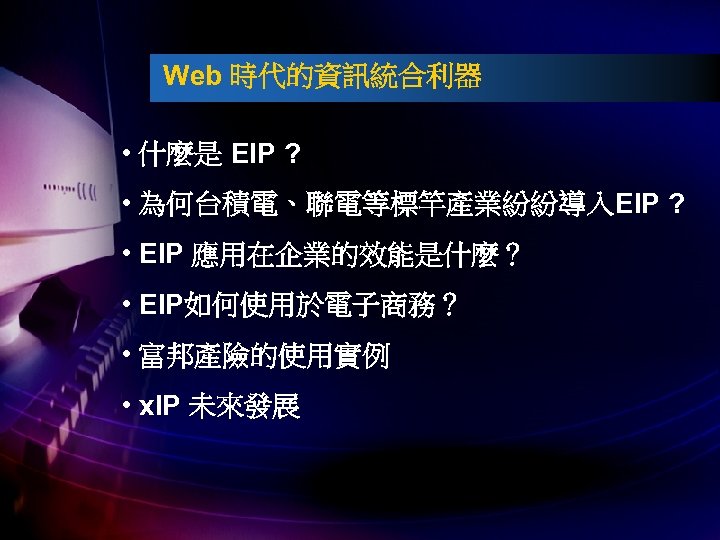 Web 時代的資訊統合利器

• 什麼是 EIP ?

• 為何台積電、聯電等標竿產業紛紛導入EIP ?

• EIP 應用在企業的效能是什麼?

• EIP如何使用於電子商務?

• 富邦產險的使用實例

• xIP 未來發展